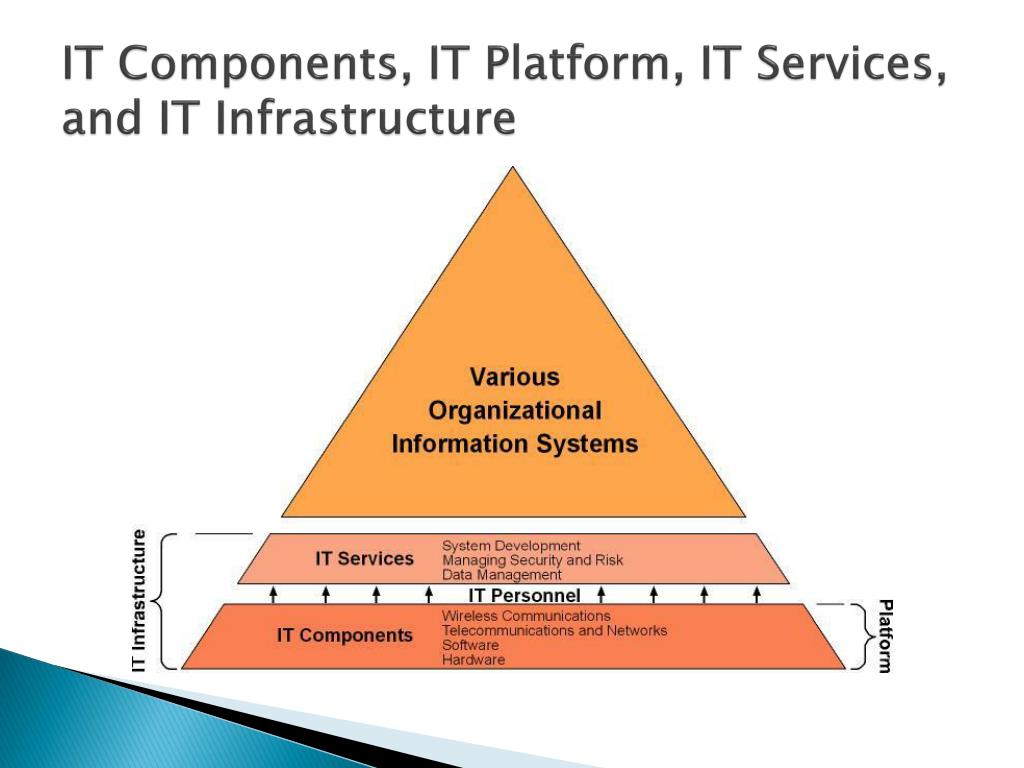 IT Components, IT Platform, IT Services, and IT Infrastructure

Various Organizational Information Systems

IT Infrastructure

IT Services

System Development
Managing Security and Risk
Data Management

IT Personnel

IT Components

Wireless Communications
Telecommunications and Networks
Software
Hardware

Platform